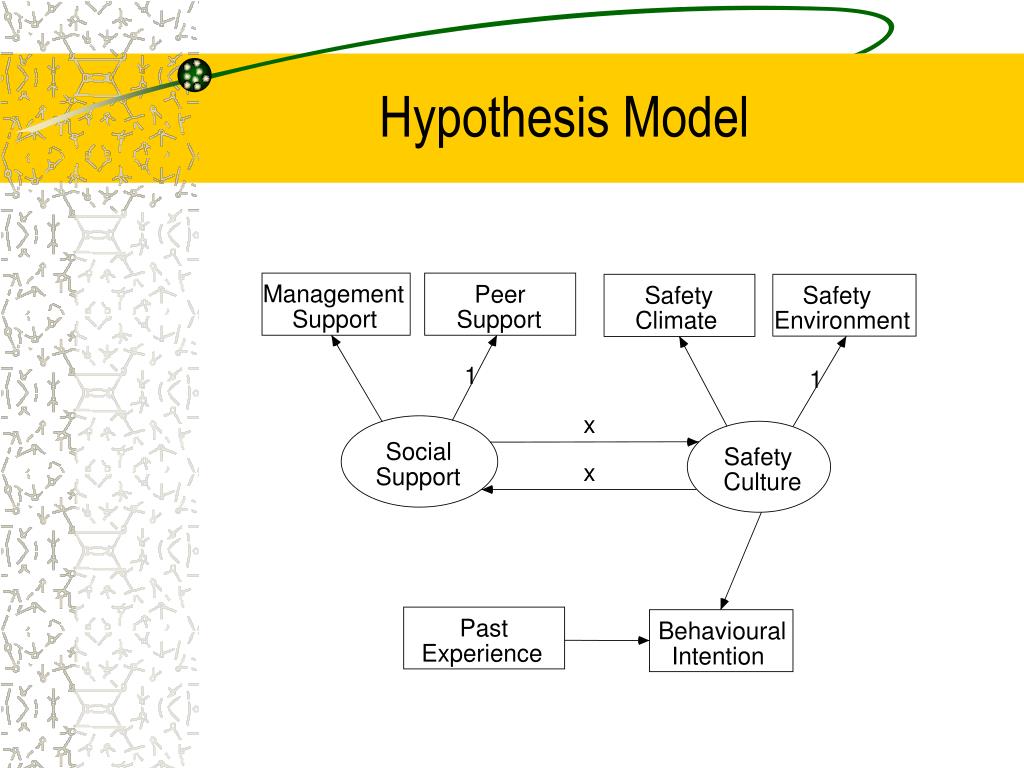 Hypothesis Model

Management Support

Peer Support

Safety Climate

Safety Environment

1

1

x

x

Social Support

Safety Culture

Past Experience

Behavioural Intention